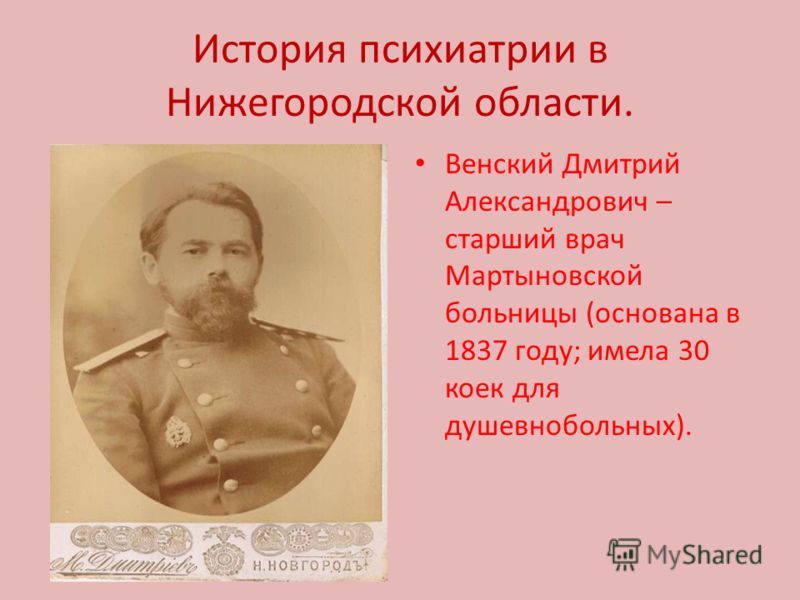 История психиатрии в Нижегородской области.

• Венский Дмитрий Александрович – старший врач Мартыновской больницы (основана в 1837 году; имела 30 коек для душевнобольных).

М. Дмитріевъ
Н. НОВГОРОДЪ

MyShared